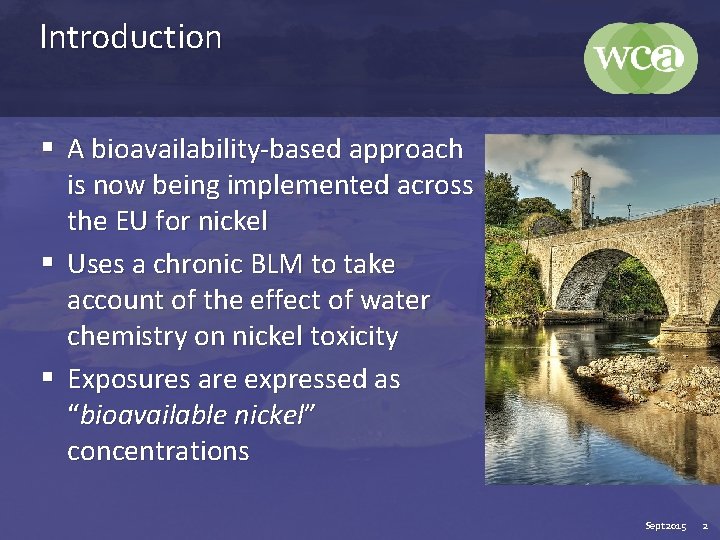 Introduction

wca

▪ A bioavailability-based approach is now being implemented across the EU for nickel

▪ Uses a chronic BLM to take account of the effect of water chemistry on nickel toxicity

▪ Exposures are expressed as "*bioavailable nickel*" concentrations

Sept2015 2